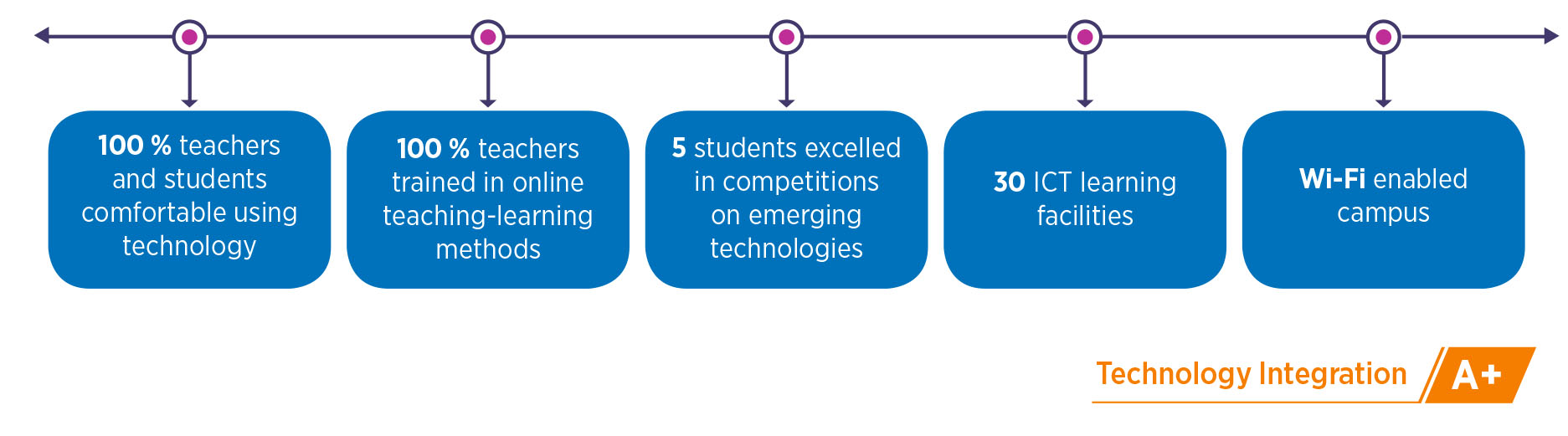 100 % teachers and students comfortable using technology

100 % teachers trained in online teaching-learning methods

5 students excelled in competitions on emerging technologies

30 ICT learning facilities

Wi-Fi enabled campus

Technology Integration A+